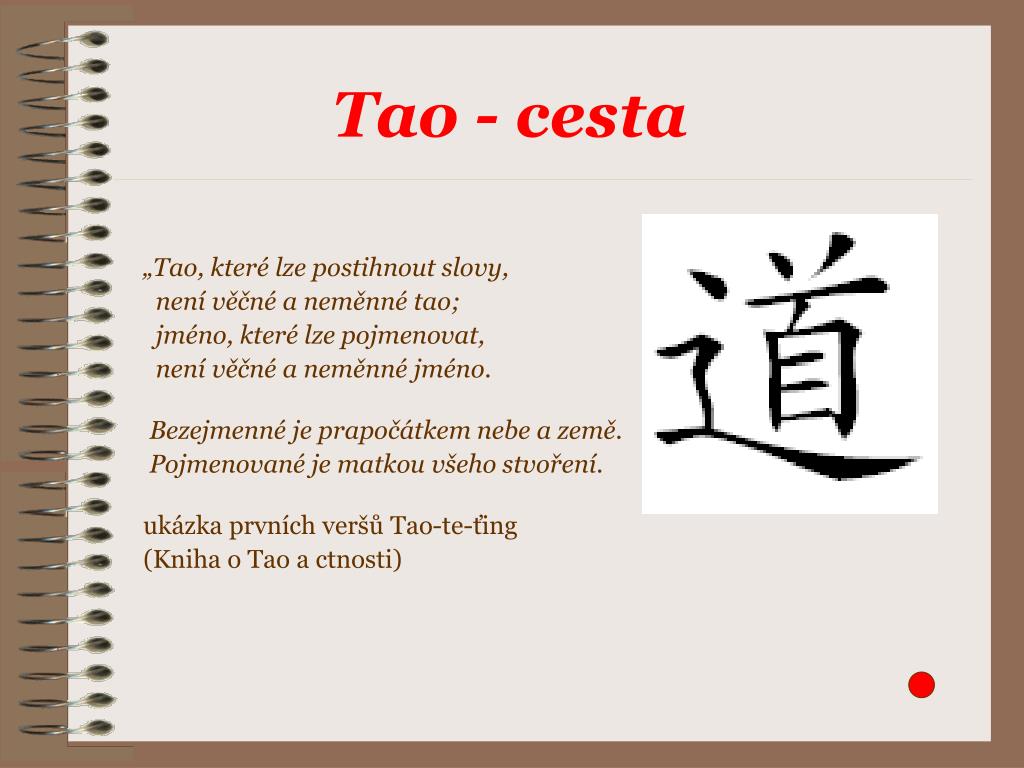 Tao - cesta

„Tao, které lze postihnout slovy,
není věčné a neměnné tao;
jméno, které lze pojmenovat,
není věčné a neměnné jméno.

Bezejmenné je prapočátkem nebe a země.
Pojmenované je matkou všeho stvoření.

ukázka prvních veršů Tao-te-ťing
(Kniha o Tao a ctnosti)

道